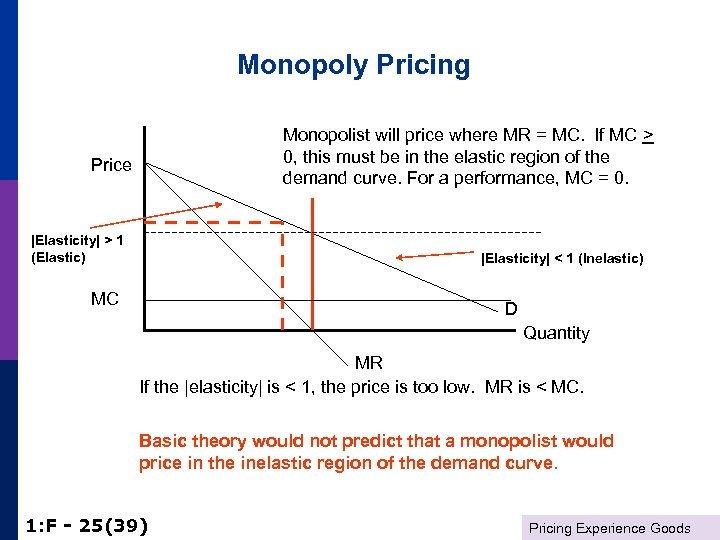 Monopoly Pricing

Monopolist will price where MR = MC. If MC $\geq$ 0, this must be in the elastic region of the demand curve. For a performance, MC = 0.

Price

|Elasticity| > 1 (Elastic)

|Elasticity| < 1 (Inelastic)

MC

D

Quantity

MR

If the |elasticity| is < 1, the price is too low. MR is < MC.

Basic theory would not predict that a monopolist would price in the inelastic region of the demand curve.

1:F - 25(39)

Pricing Experience Goods